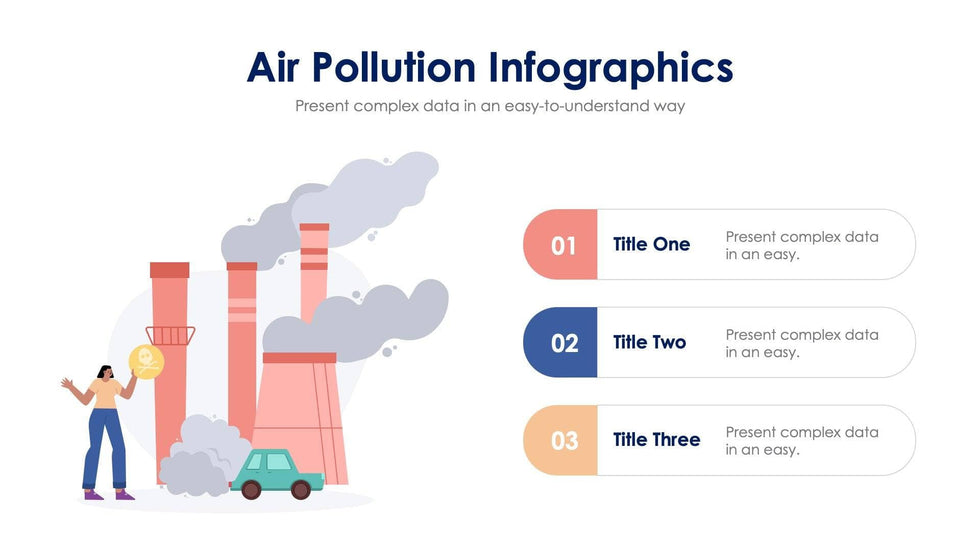 Air Pollution Infographics

Present complex data in an easy-to-understand way

01 Title One Present complex data in an easy.

02 Title Two Present complex data in an easy.

03 Title Three Present complex data in an easy.